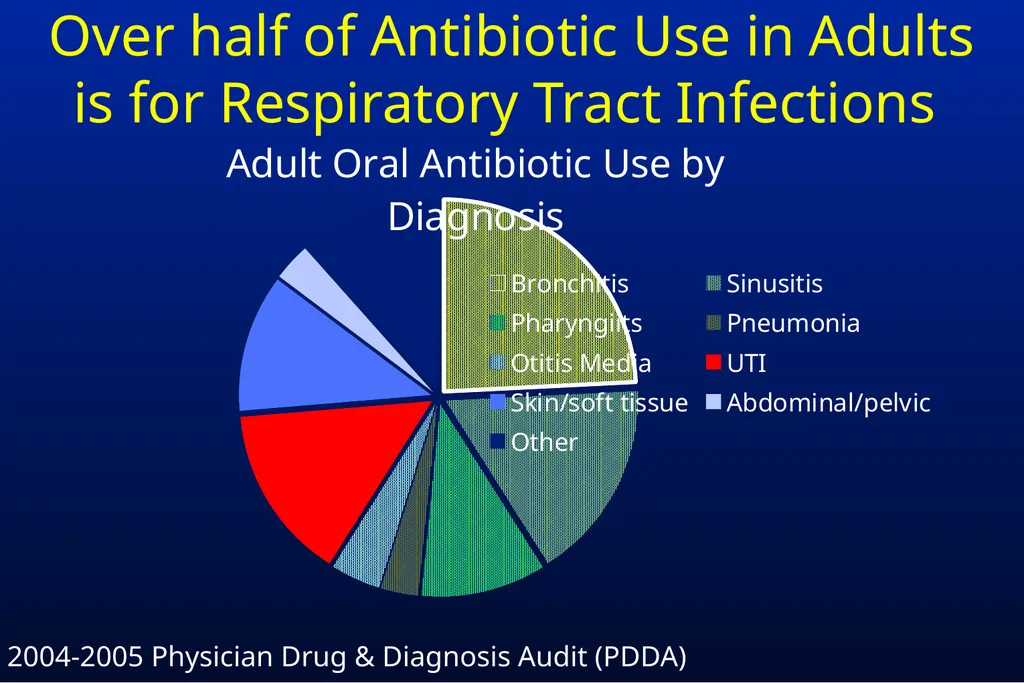 Over half of Antibiotic Use in Adults is for Respiratory Tract Infections

Adult Oral Antibiotic Use by Diagnosis

Bronchitis
Sinusitis
Pharyngitis
Pneumonia
Otitis Media
UTI
Skin/soft tissue
Abdominal/pelvic
Other

2004-2005 Physician Drug & Diagnosis Audit (PDDA)